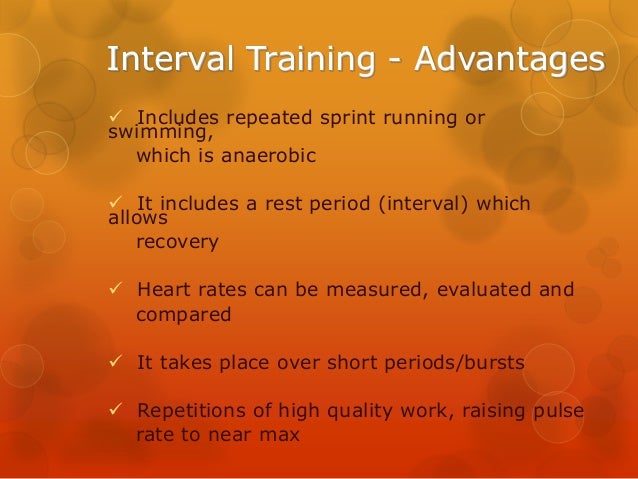 Interval Training - Advantages

✓ Includes repeated sprint running or swimming, which is anaerobic

✓ It includes a rest period (interval) which allows recovery

✓ Heart rates can be measured, evaluated and compared

✓ It takes place over short periods/bursts

✓ Repetitions of high quality work, raising pulse rate to near max